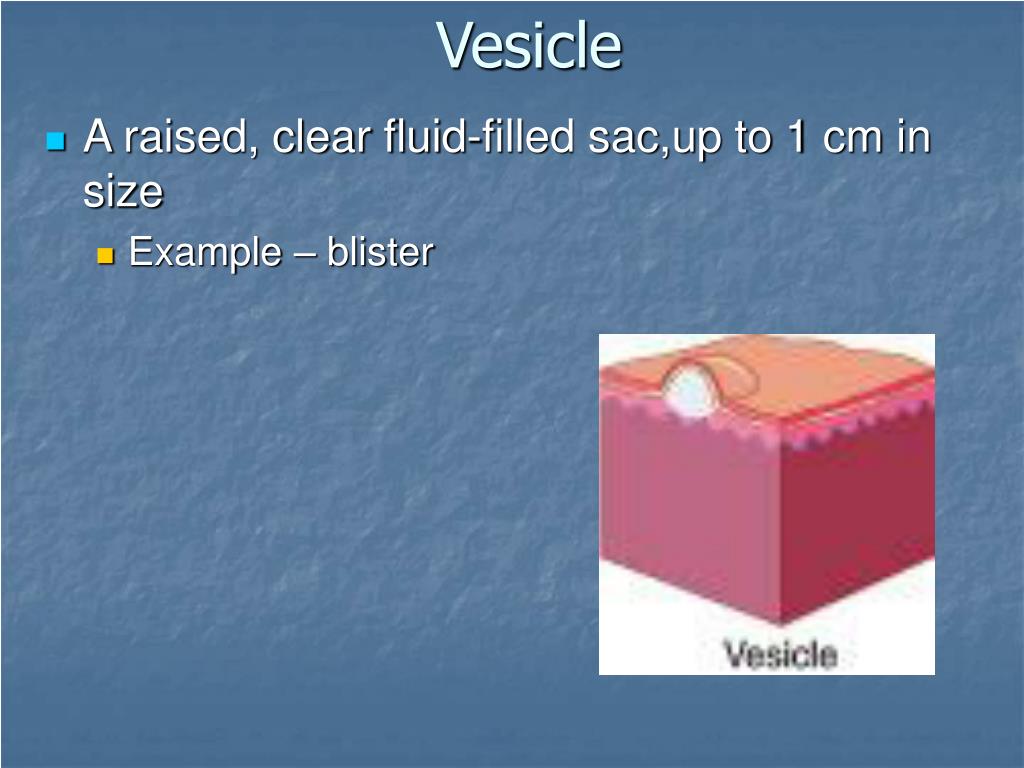 Vesicle

A raised, clear fluid-filled sac,up to 1 cm in size

Example – blister

Vesicle